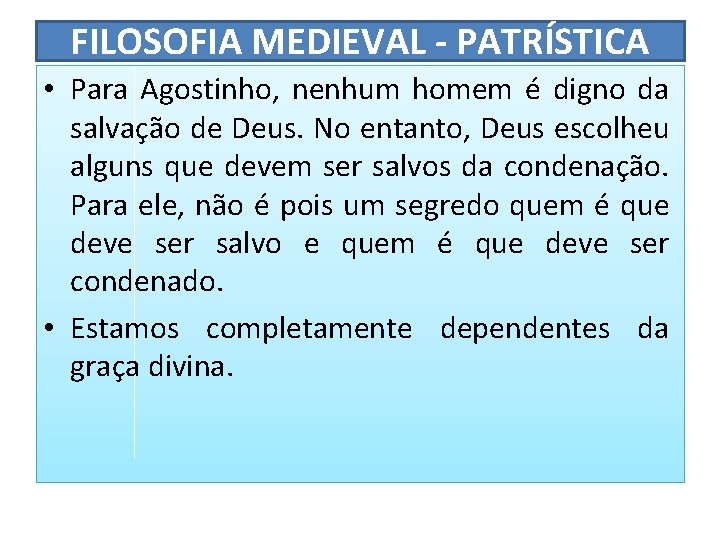 FILOSOFIA MEDIEVAL - PATRÍSTICA

• Para Agostinho, nenhum homem é digno da salvação de Deus. No entanto, Deus escolheu alguns que devem ser salvos da condenação. Para ele, não é pois um segredo quem é que deve ser salvo e quem é que deve ser condenado.

• Estamos completamente dependentes da graça divina.